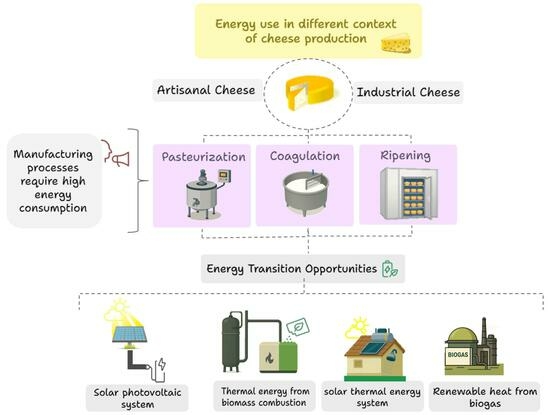 Energy use in different context of cheese production

Artisanal Cheese

Industrial Cheese

Manufacturing processes require high energy consumption

Pasteurization

Coagulation

Ripening

Energy Transition Opportunities

BIOGAS

Solar photovoltaic system

Thermal energy from biomass combustion

solar thermal energy system

Renewable heat from biogas